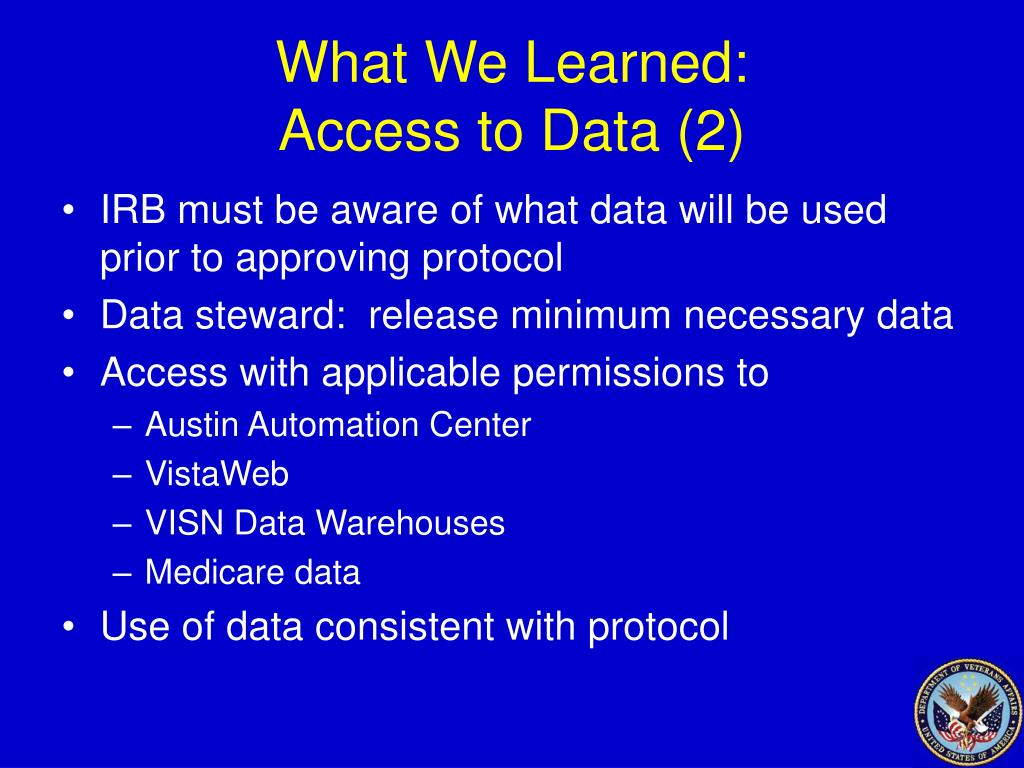 What We Learned:
Access to Data (2)

• IRB must be aware of what data will be used prior to approving protocol
• Data steward: release minimum necessary data
• Access with applicable permissions to
– Austin Automation Center
– VistaWeb
– VISN Data Warehouses
– Medicare data
• Use of data consistent with protocol

DEPARTMENT OF VETERANS AFFAIRS
UNITED STATES OF AMERICA